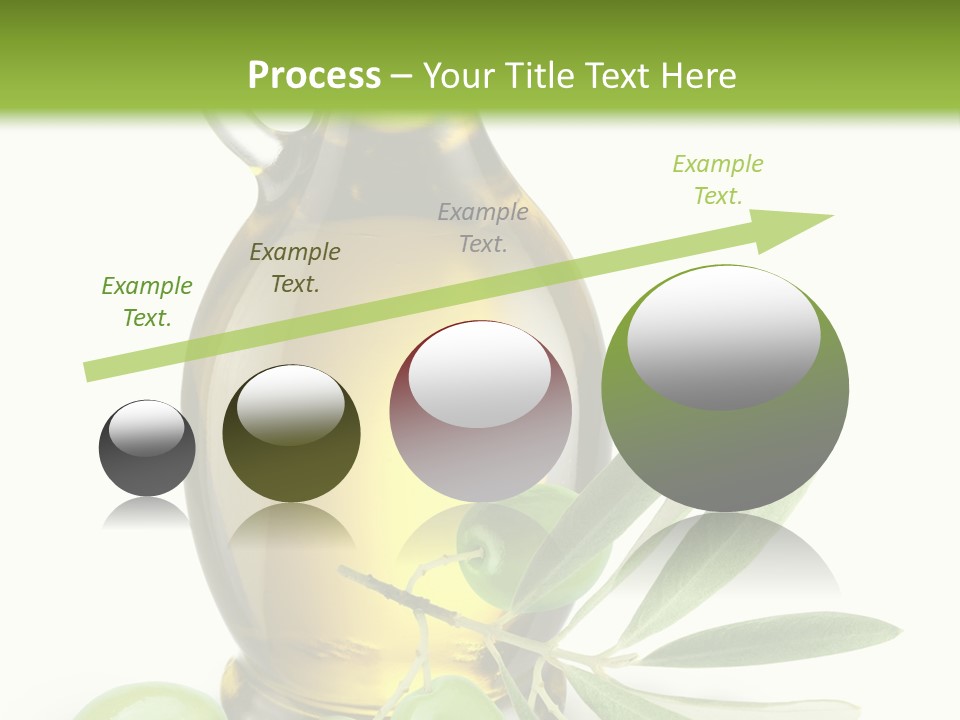 Process – Your Title Text Here

Example Text.

Example Text.

Example Text.

Example Text.